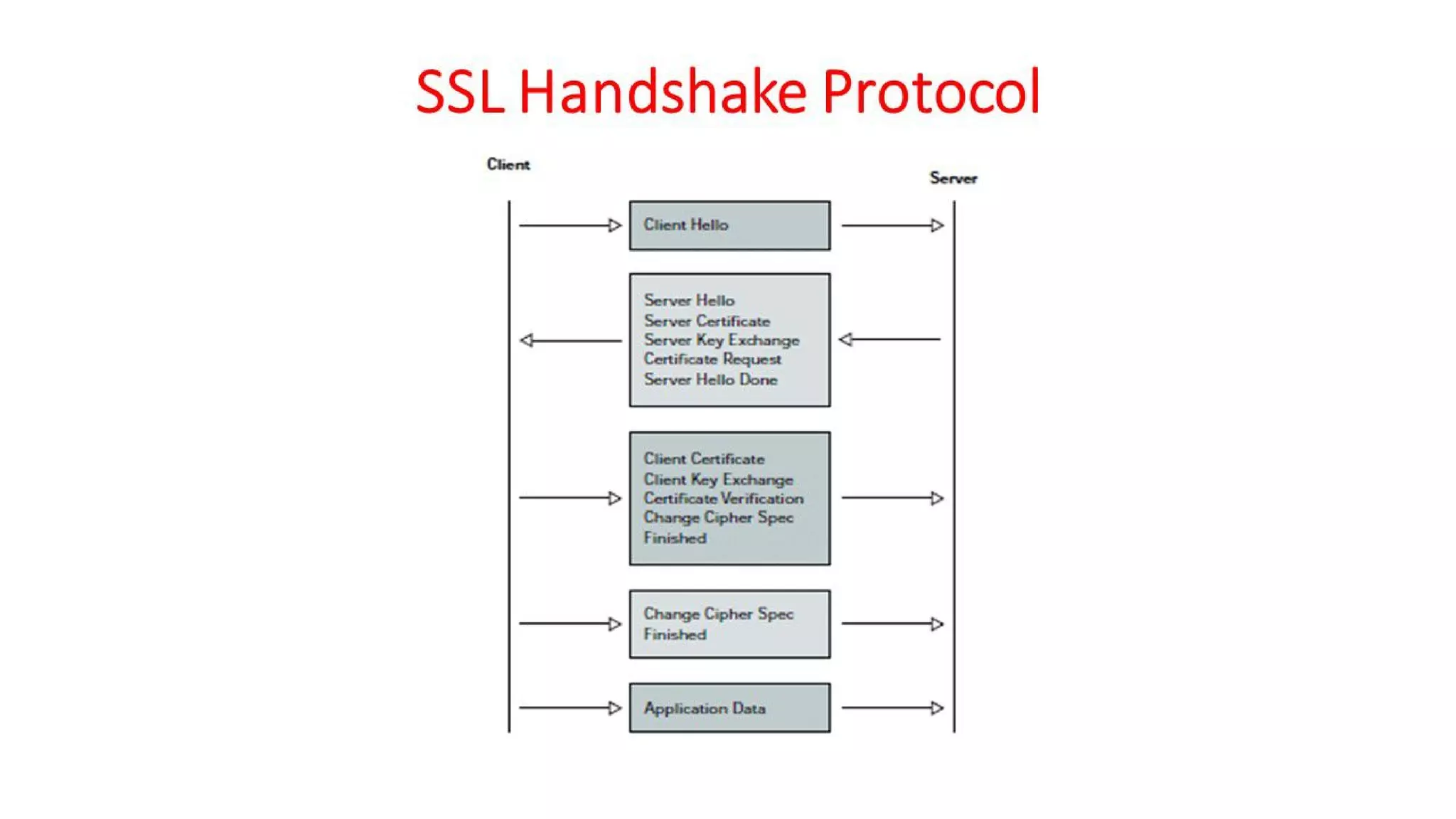 SSL Handshake Protocol

Client

Server

Client Hello

Server Hello
Server Certificate
Server Key Exchange
Certificate Request
Server Hello Done

Client Certificate
Client Key Exchange
Certificate Verification
Change Cipher Spec
Finished

Change Cipher Spec
Finished

Application Data